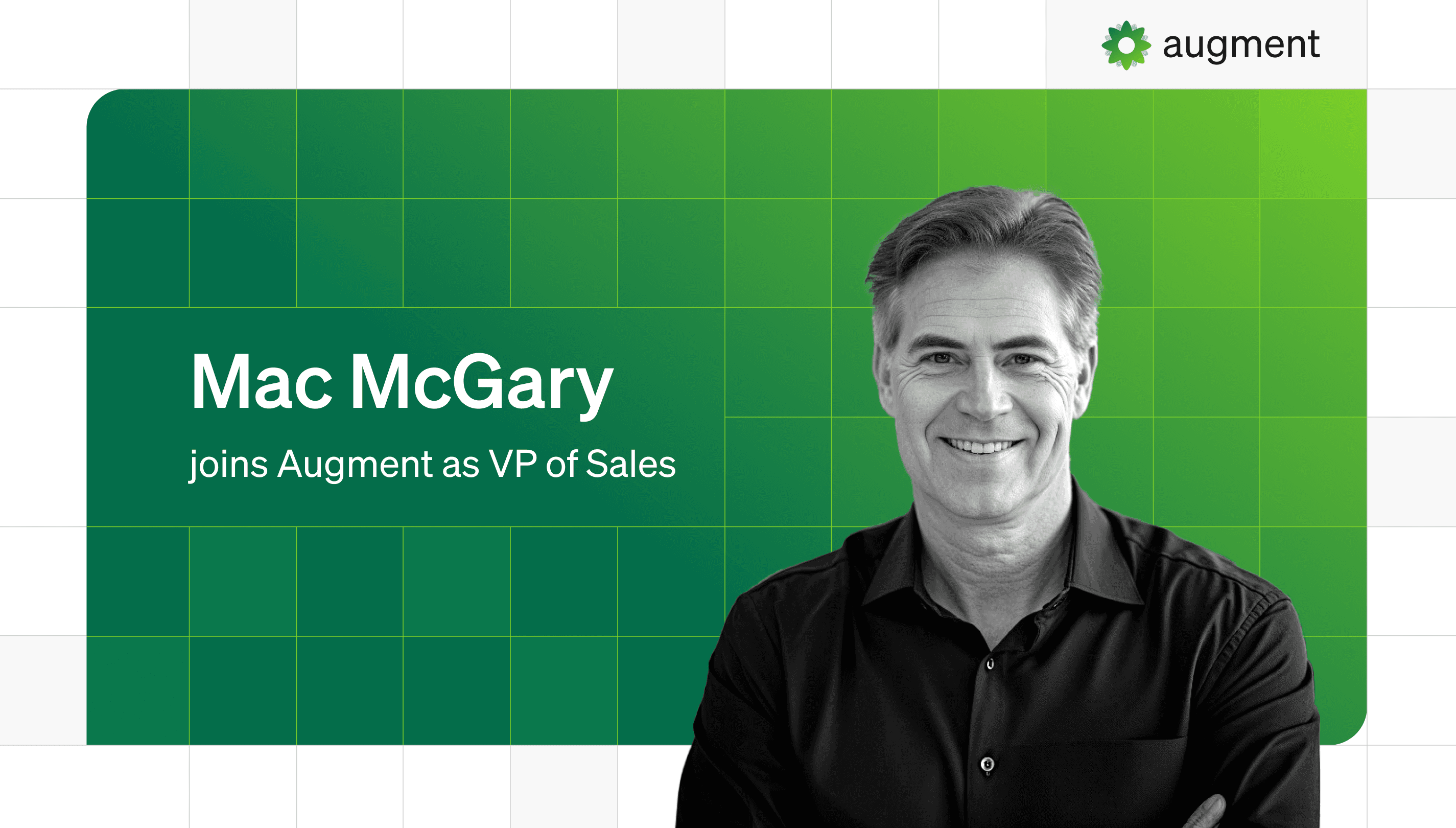 augment

Mac McGary

joins Augment as VP of Sales